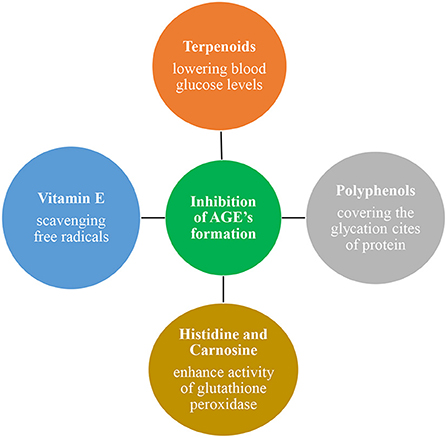 Terpenoids
lowering blood glucose levels

Vitamin E
scavenging free radicals

Inhibition of AGE's formation

Polyphenols
covering the glycation cites of protein

Histidine and Carnosine
enhance activity of glutathione peroxidase